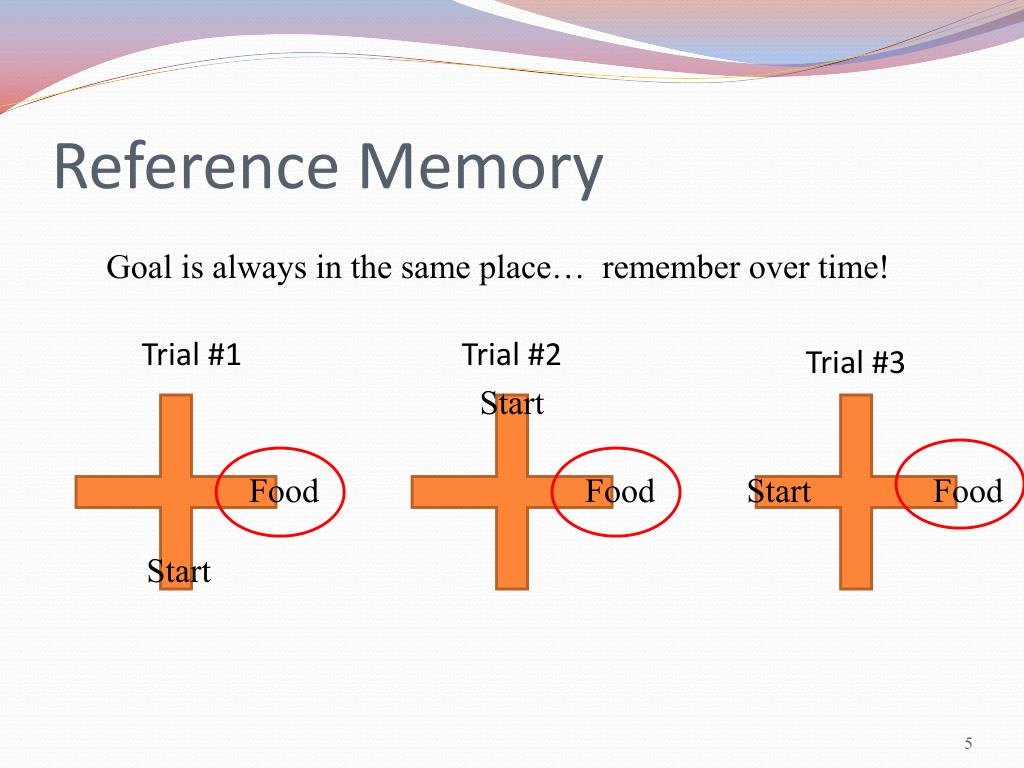 Reference Memory

Goal is always in the same place… remember over time!

Trial #1

Food

Start

Trial #2

Start

Food

Trial #3

Start

Food

5